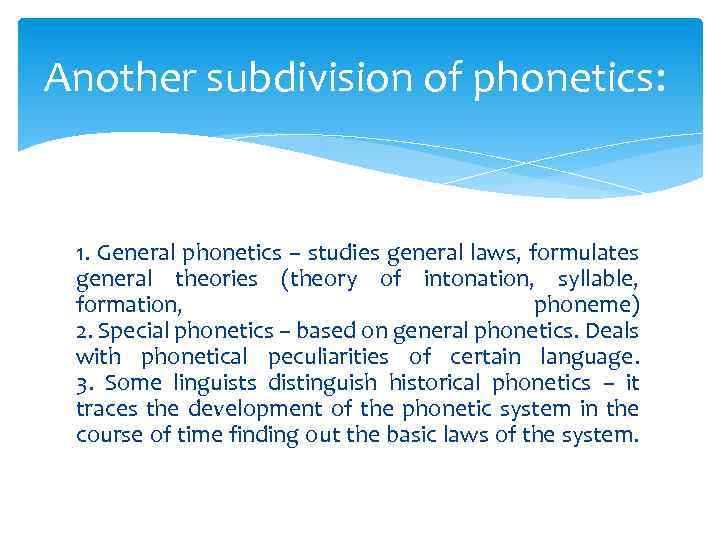 Another subdivision of phonetics:

1. General phonetics – studies general laws, formulates general theories (theory of intonation, syllable, formation, phoneme)
2. Special phonetics – based on general phonetics. Deals with phonetical peculiarities of certain language.
3. Some linguists distinguish historical phonetics – it traces the development of the phonetic system in the course of time finding out the basic laws of the system.